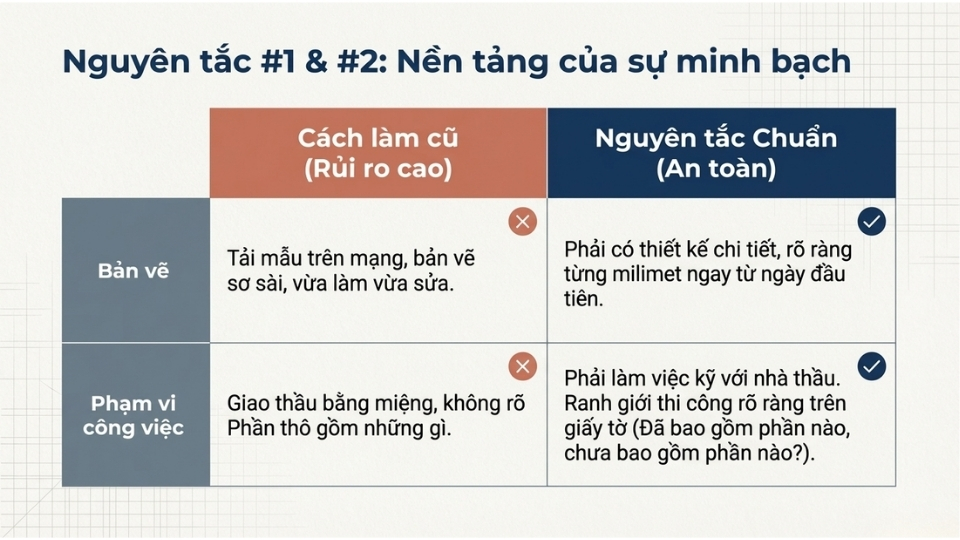 Nguyên tắc #1 & #2: Nền tảng của sự minh bạch

| | Cách làm cũ (Rủi ro cao) | Nguyên tắc Chuẩn (An toàn) |
|---|---|---|
| Bản vẽ | Tải mẫu trên mạng, bản vẽ sơ sài, vừa làm vừa sửa. | Phải có thiết kế chi tiết, rõ ràng từng milimet ngay từ ngày đầu tiên. |
| Phạm vi công việc | Giao thầu bằng miệng, không rõ Phần thô gồm những gì. | Phải làm việc kỹ với nhà thầu. Ranh giới thi công rõ ràng trên giấy tờ (Đã bao gồm phần nào, chưa bao gồm phần nào?). |